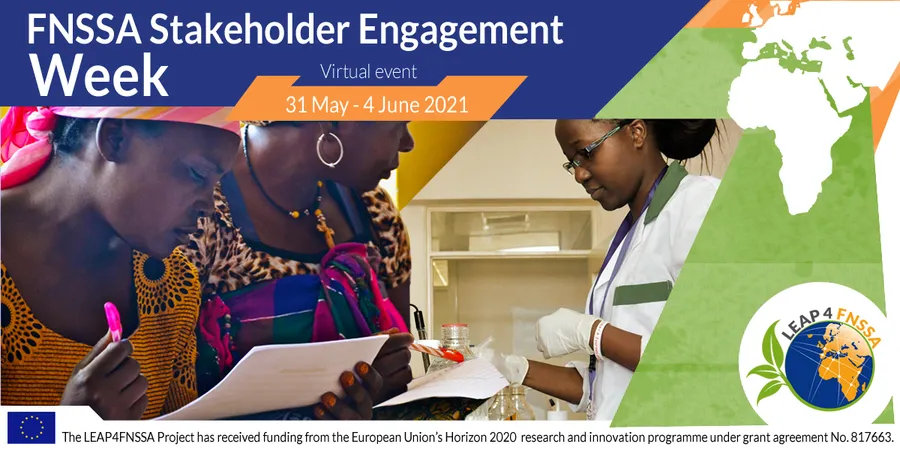 FNSSA Stakeholder Engagement Week

Virtual event

31 May - 4 June 2021

LEAP 4 FNSSA

The LEAP4FNSSA Project has received funding from the European Union's Horizon 2020 research and innovation programme under grant agreement No. 817663.